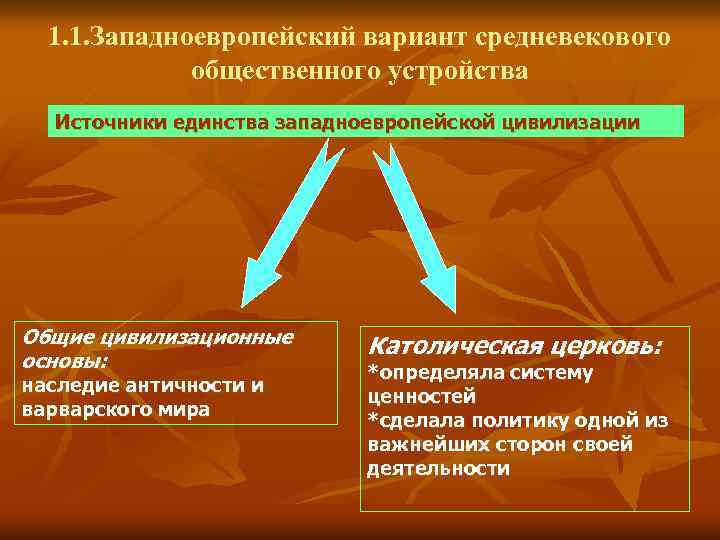 1.1.Западноевропейский вариант средневекового общественного устройства

Источники единства западноевропейской цивилизации

Общие цивилизационные основы:
наследие античности и варварского мира

Католическая церковь:
*определяла систему ценностей
*сделала политику одной из важнейших сторон своей деятельности